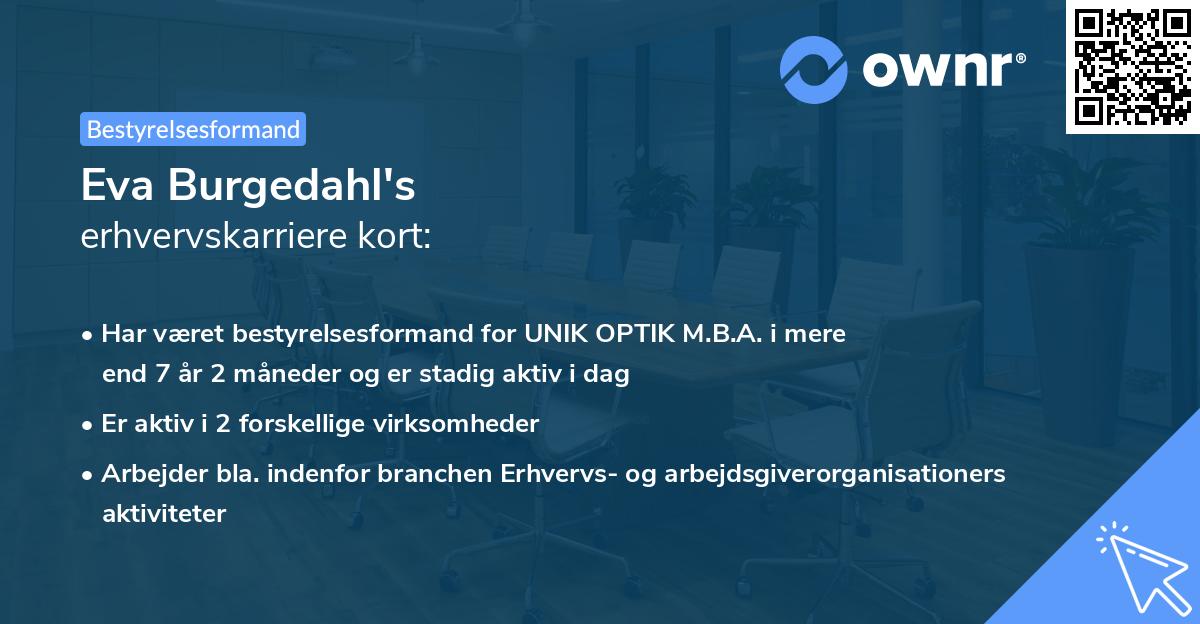 ownr®

Bestyrelsesformand

Eva Burgedahl's
erhvervskarriere kort:

• Har været bestyrelsesformand for UNIK OPTIK M.B.A. i mere end 7 år 2 måneder og er stadig aktiv i dag

• Er aktiv i 2 forskellige virksomheder

• Arbejder bla. indenfor branchen Erhvervs- og arbejdsgiverorganisationers aktiviteter